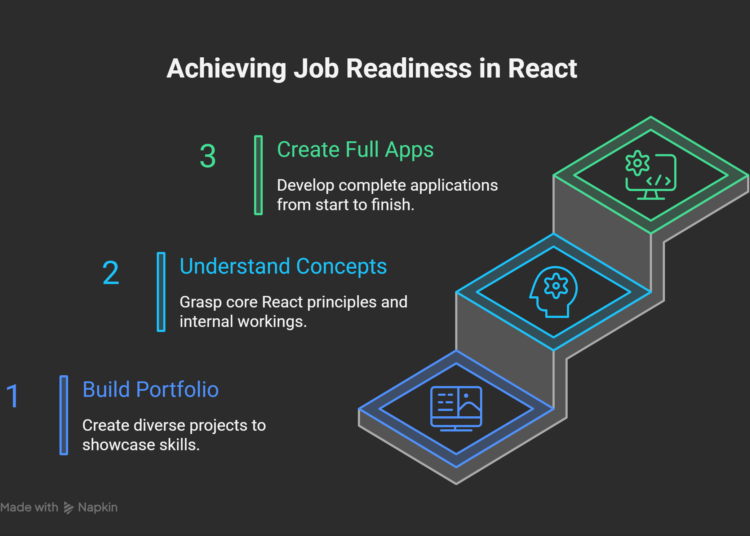 Achieving Job Readiness in React

3 Create Full Apps

Develop complete applications from start to finish.

2 Understand Concepts

Grasp core React principles and internal workings.

1 Build Portfolio

Create diverse projects to showcase skills.

Made with Napkin